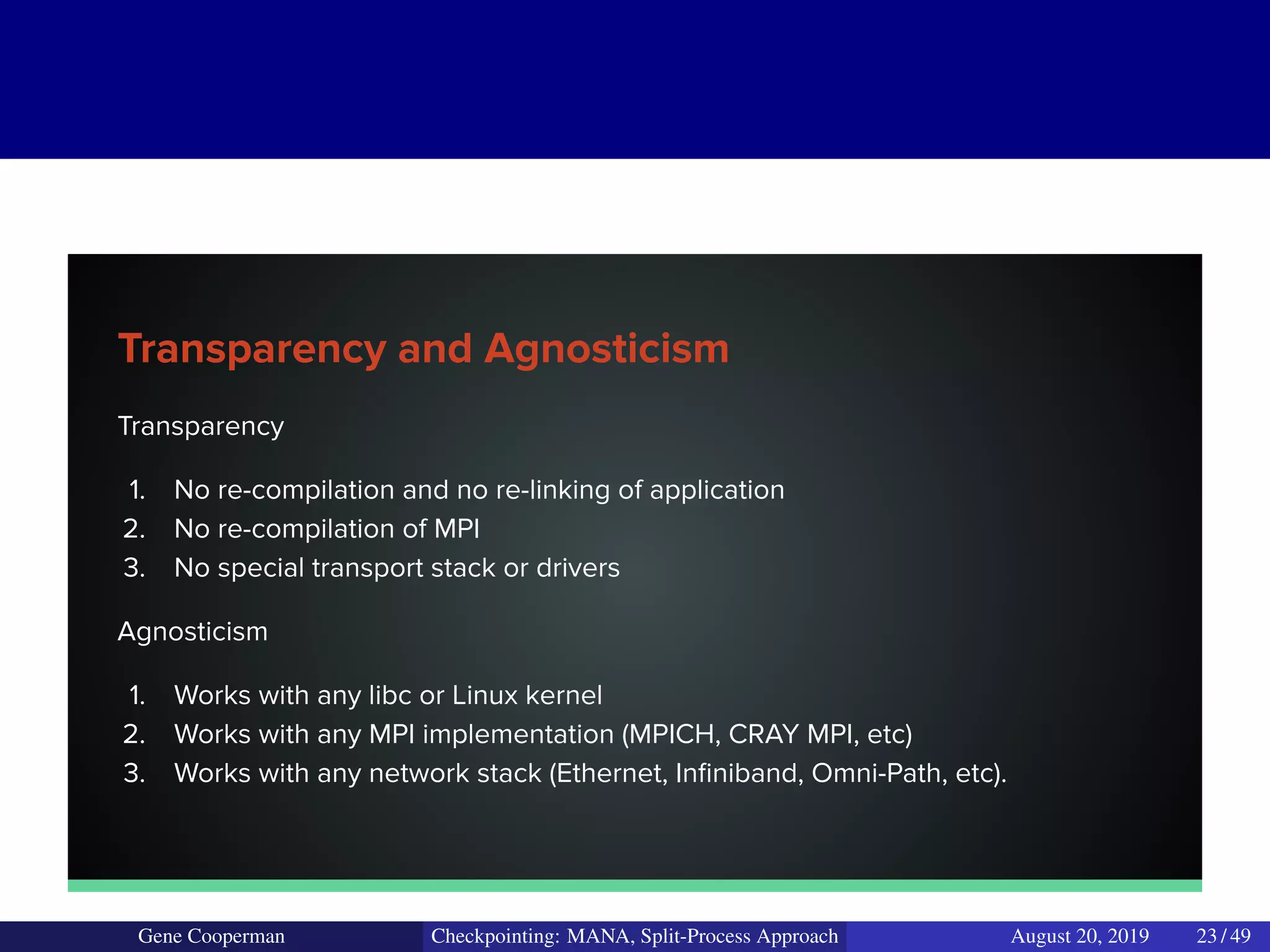 Transparency and Agnosticism

Transparency

1. No re-compilation and no re-linking of application
2. No re-compilation of MPI
3. No special transport stack or drivers

Agnosticism

1. Works with any libc or Linux kernel
2. Works with any MPI implementation (MPICH, CRAY MPI, etc)
3. Works with any network stack (Ethernet, Infiniband, Omni-Path, etc).

Gene Cooperman Checkpointing: MANA, Split-Process Approach August 20, 2019 23 / 49